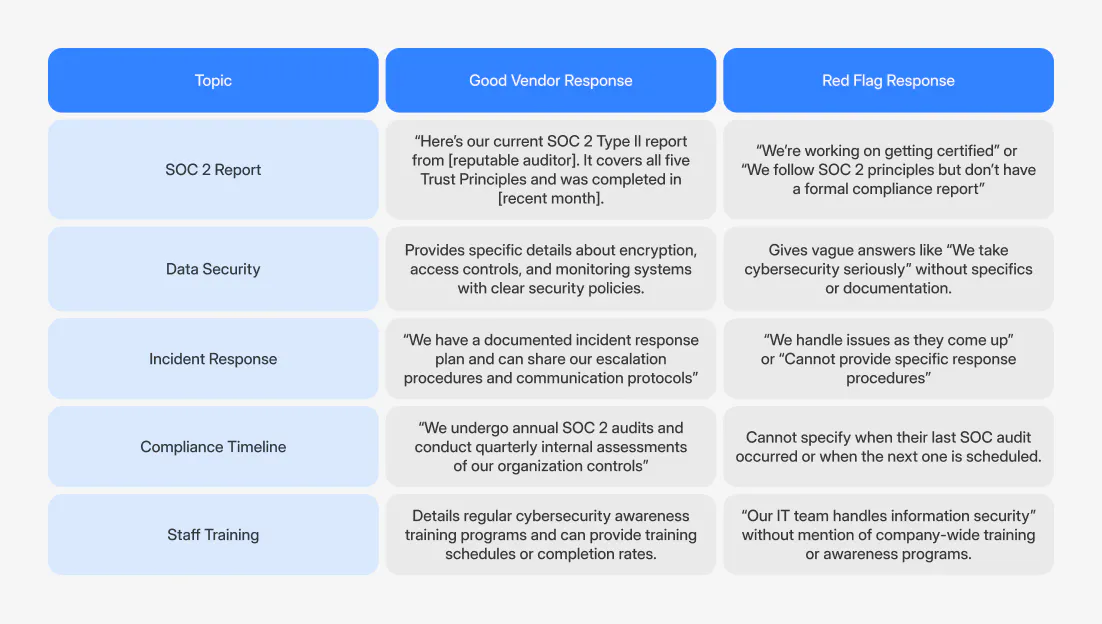 | Topic | Good Vendor Response | Red Flag Response |
|---|---|---|
| SOC 2 Report | “Here’s our current SOC 2 Type II report from [reputable auditor]. It covers all five Trust Principles and was completed in [recent month]. | “We’re working on getting certified” or “We follow SOC 2 principles but don’t have a formal compliance report” |
| Data Security | Provides specific details about encryption, access controls, and monitoring systems with clear security policies. | Gives vague answers like “We take cybersecurity seriously” without specifics or documentation. |
| Incident Response | “We have a documented incident response plan and can share our escalation procedures and communication protocols” | “We handle issues as they come up” or “Cannot provide specific response procedures” |
| Compliance Timeline | “We undergo annual SOC 2 audits and conduct quarterly internal assessments of our organization controls” | Cannot specify when their last SOC audit occurred or when the next one is scheduled. |
| Staff Training | Details regular cybersecurity awareness training programs and can provide training schedules or completion rates. | “Our IT team handles information security” without mention of company-wide training or awareness programs. |